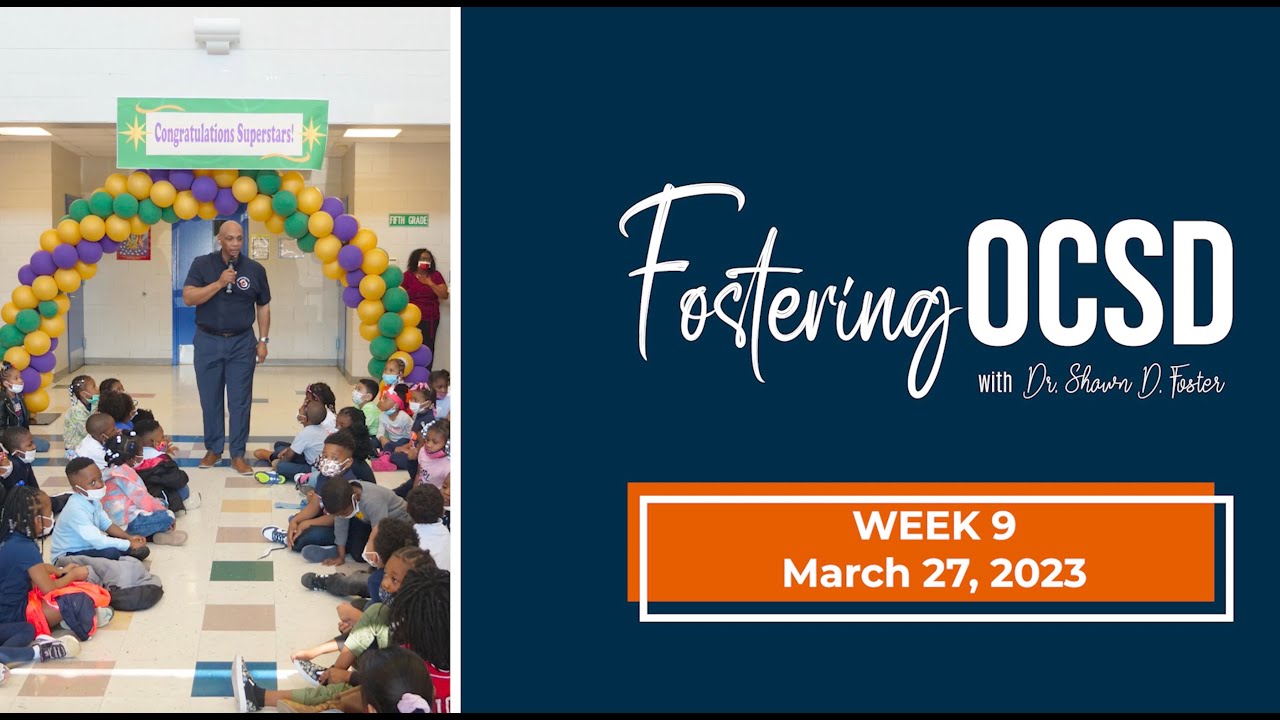 Congratulations Superstars!

FIFTH GRADE

Fostering OCSD
with Dr. Shawn D. Foster

WEEK 9
March 27, 2023